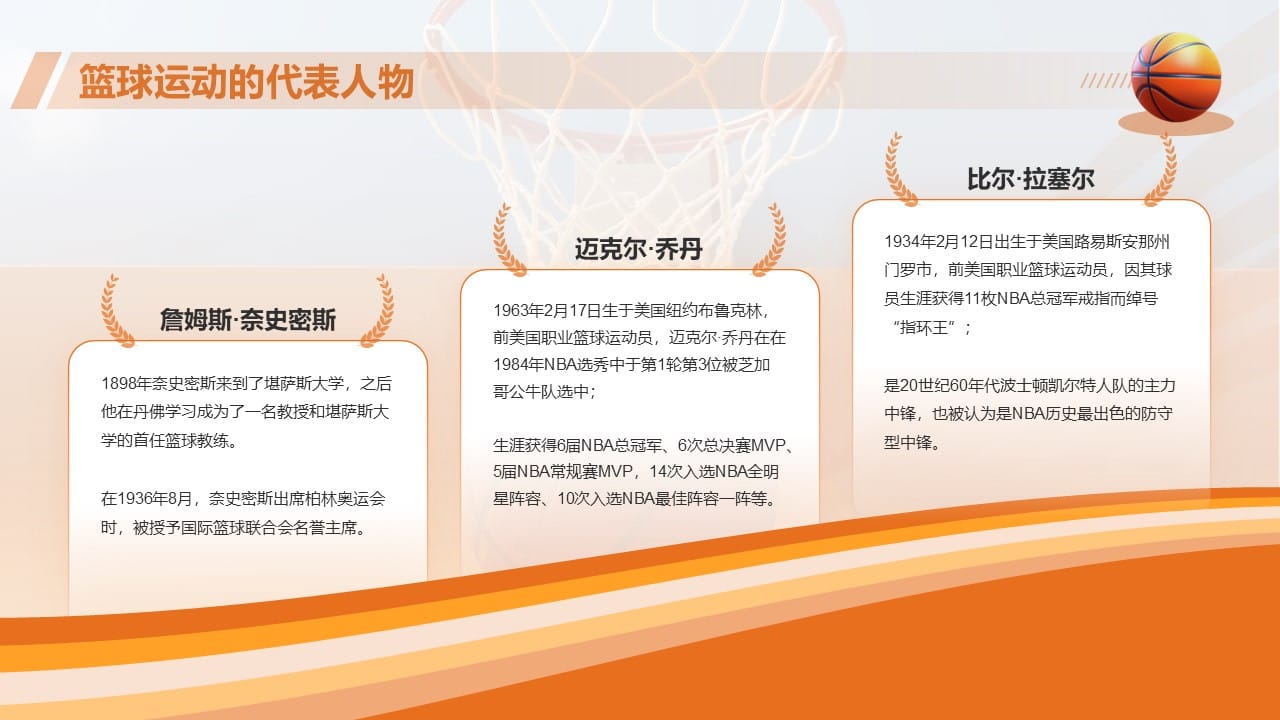 篮球运动的代表人物

詹姆斯·奈史密斯

1898年奈史密斯来到了堪萨斯大学，之后他在丹佛学习成为了一名教授和堪萨斯大学的首任篮球教练。

在1936年8月，奈史密斯出席柏林奥运会时，被授予国际篮球联合会名誉主席。

迈克尔·乔丹

1963年2月17日生于美国纽约布鲁克林，前美国职业篮球运动员，迈克尔·乔丹在在1984年NBA选秀中于第1轮第3位被芝加哥公牛队选中；

生涯获得6届NBA总冠军、6次总决赛MVP、5届NBA常规赛MVP，14次入选NBA全明星阵容、10次入选NBA最佳阵容一阵等。

比尔·拉塞尔

1934年2月12日出生于美国路易斯安那州门罗市，前美国职业篮球运动员，因其球员生涯获得11枚NBA总冠军戒指而绰号“指环王”；

是20世纪60年代波士顿凯尔特人队的主力中锋，也被认为是NBA历史最出色的防守型中锋。